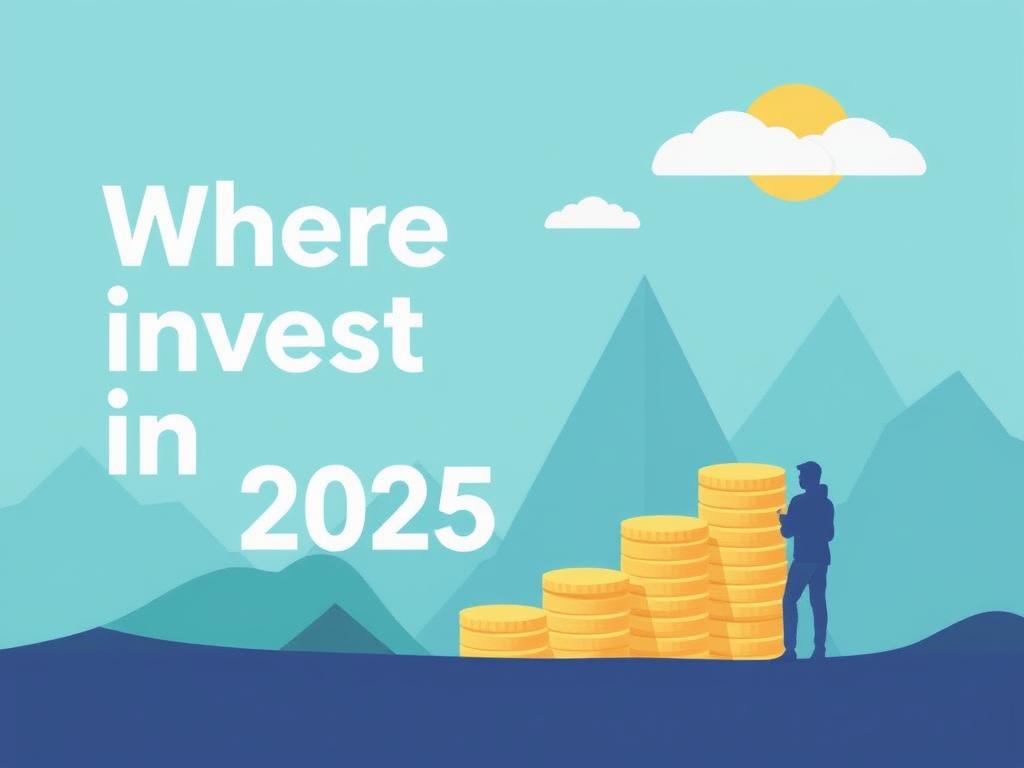 Where invest in 2025